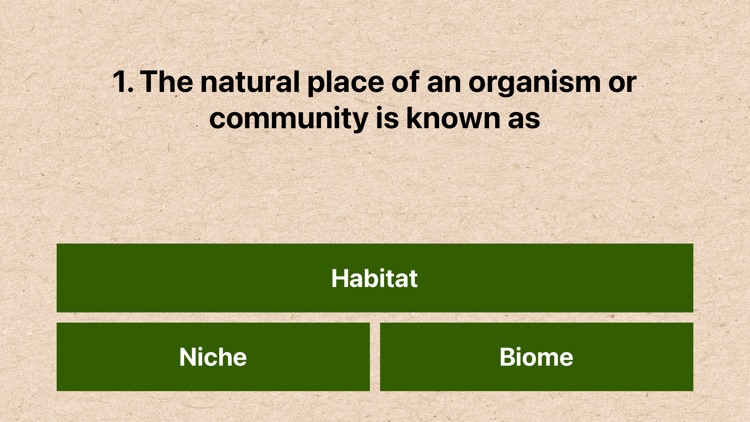 1. The natural place of an organism or community is known as

Habitat

Niche

Biome